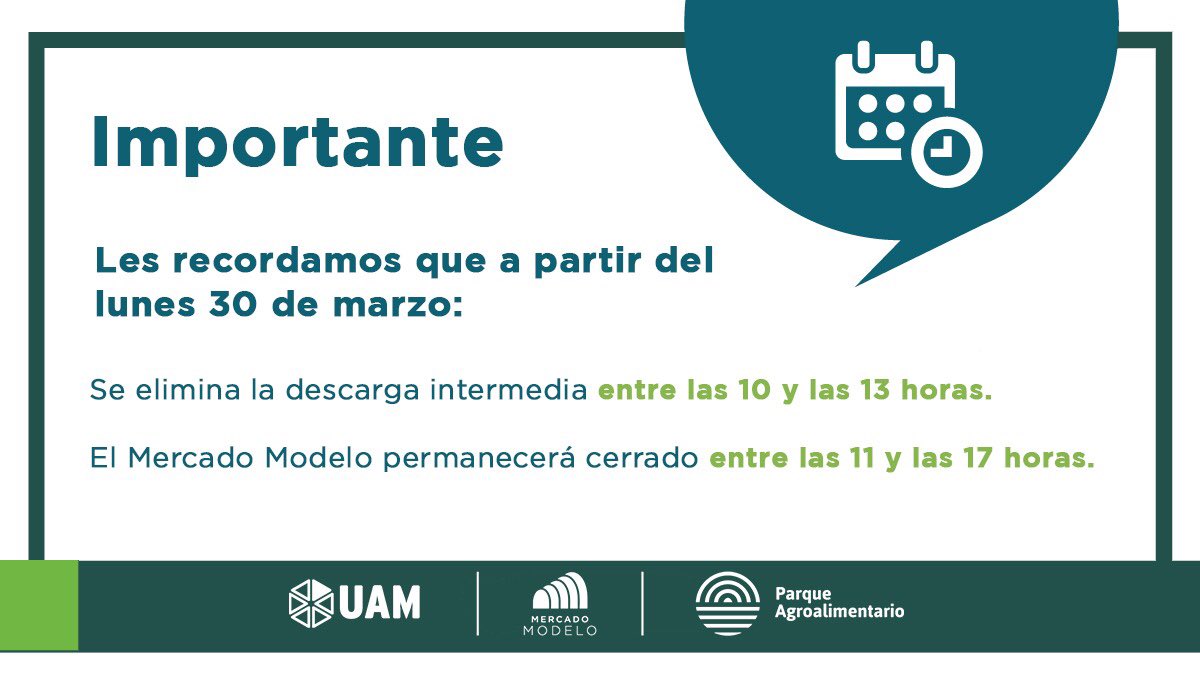 Importante

Les recordamos que a partir del lunes 30 de marzo:

Se elimina la descarga intermedia entre las 10 y las 13 horas.

El Mercado Modelo permanecerá cerrado entre las 11 y las 17 horas.

UAM

MERCADO MODELO

Parque Agroalimentario